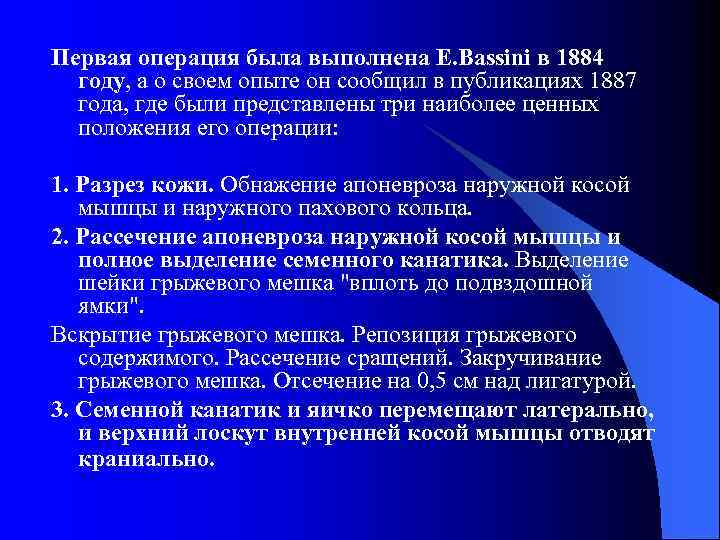 Первая операция была выполнена E.Bassini в 1884 году, а о своем опыте он сообщил в публикациях 1887 года, где были представлены три наиболее ценных положения его операции:

1. Разрез кожи. Обнажение апоневроза наружной косой мышцы и наружного пахового кольца.

2. Рассечение апоневроза наружной косой мышцы и полное выделение семенного канатика. Выделение шейки грыжевого мешка "вплоть до подвздошной ямки".

Вскрытие грыжевого мешка. Репозиция грыжевого содержимого. Рассечение сращений. Закручивание грыжевого мешка. Отсечение на 0,5 см над лигатурой.

3. Семенной канатик и яичко перемещают латерально, и верхний лоскут внутренней косой мышцы отводят краниально.